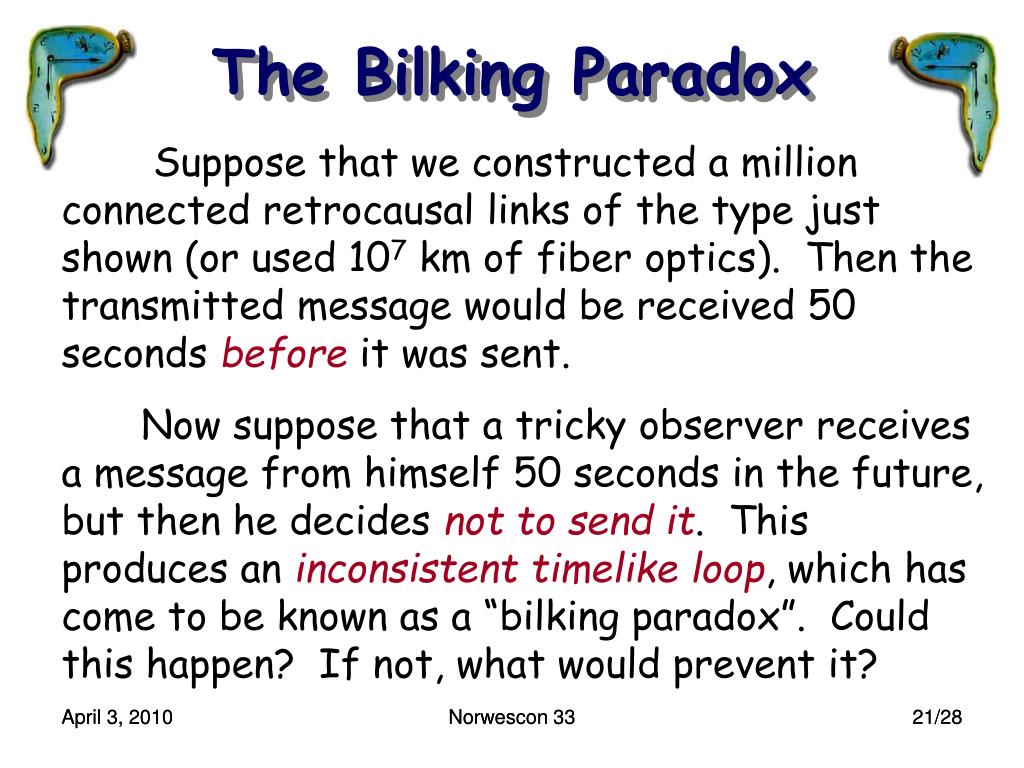 The Bilking Paradox

Suppose that we constructed a million connected retrocausal links of the type just shown (or used $10^7$ km of fiber optics). Then the transmitted message would be received 50 seconds before it was sent.

Now suppose that a tricky observer receives a message from himself 50 seconds in the future, but then he decides not to send it. This produces an inconsistent timelike loop, which has come to be known as a “bilking paradox”. Could this happen? If not, what would prevent it?

April 3, 2010

Norwescon 33

21/28